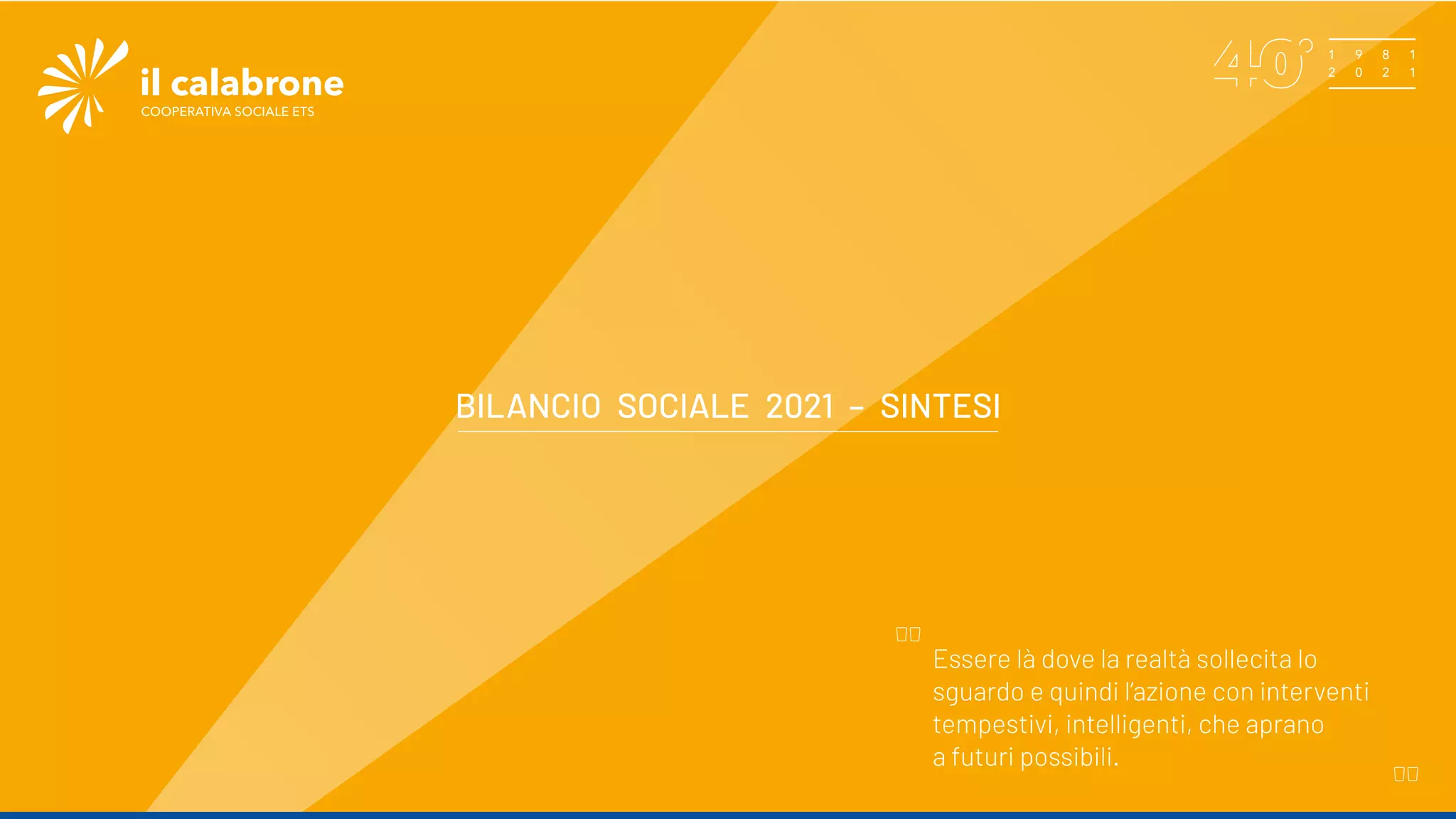 il calabrone
COOPERATIVA SOCIALE ETS

40°
1 9 8 1
2 0 2 1

BILANCIO SOCIALE 2021 – SINTESI

Essere là dove la realtà sollecita lo sguardo e quindi l'azione con interventi tempestivi, intelligenti, che aprano a futuri possibili.